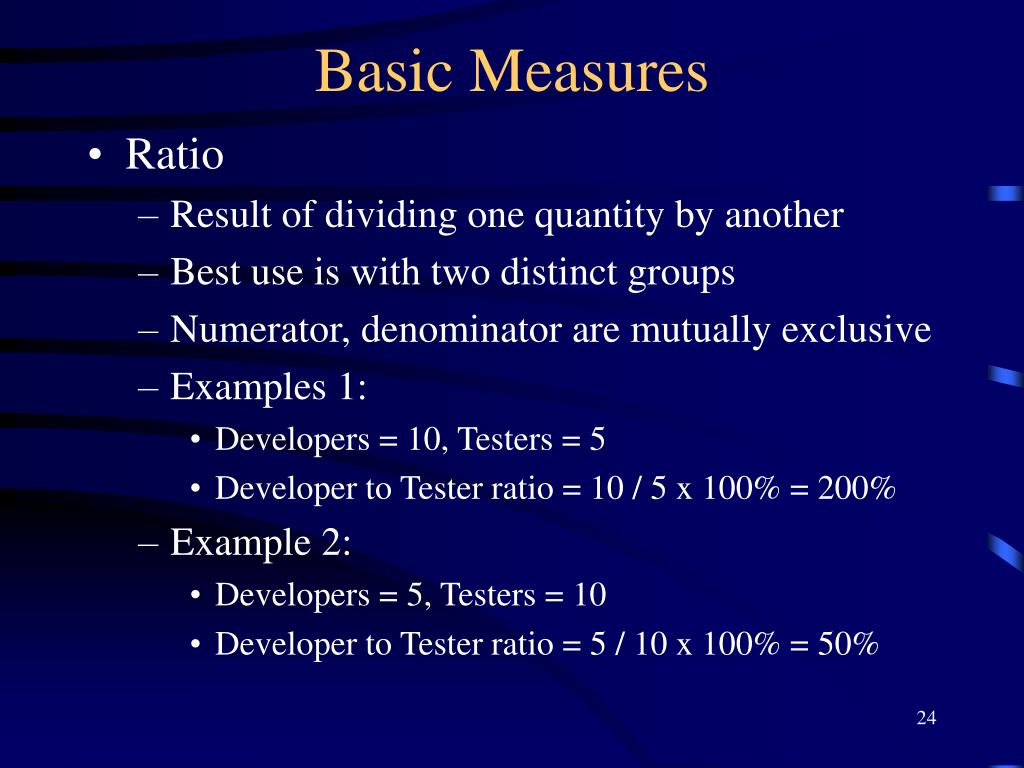 Basic Measures

• Ratio
– Result of dividing one quantity by another
– Best use is with two distinct groups
– Numerator, denominator are mutually exclusive
– Examples 1:
• Developers = 10, Testers = 5
• Developer to Tester ratio = 10 / 5 x 100% = 200%
– Example 2:
• Developers = 5, Testers = 10
• Developer to Tester ratio = 5 / 10 x 100% = 50%

24